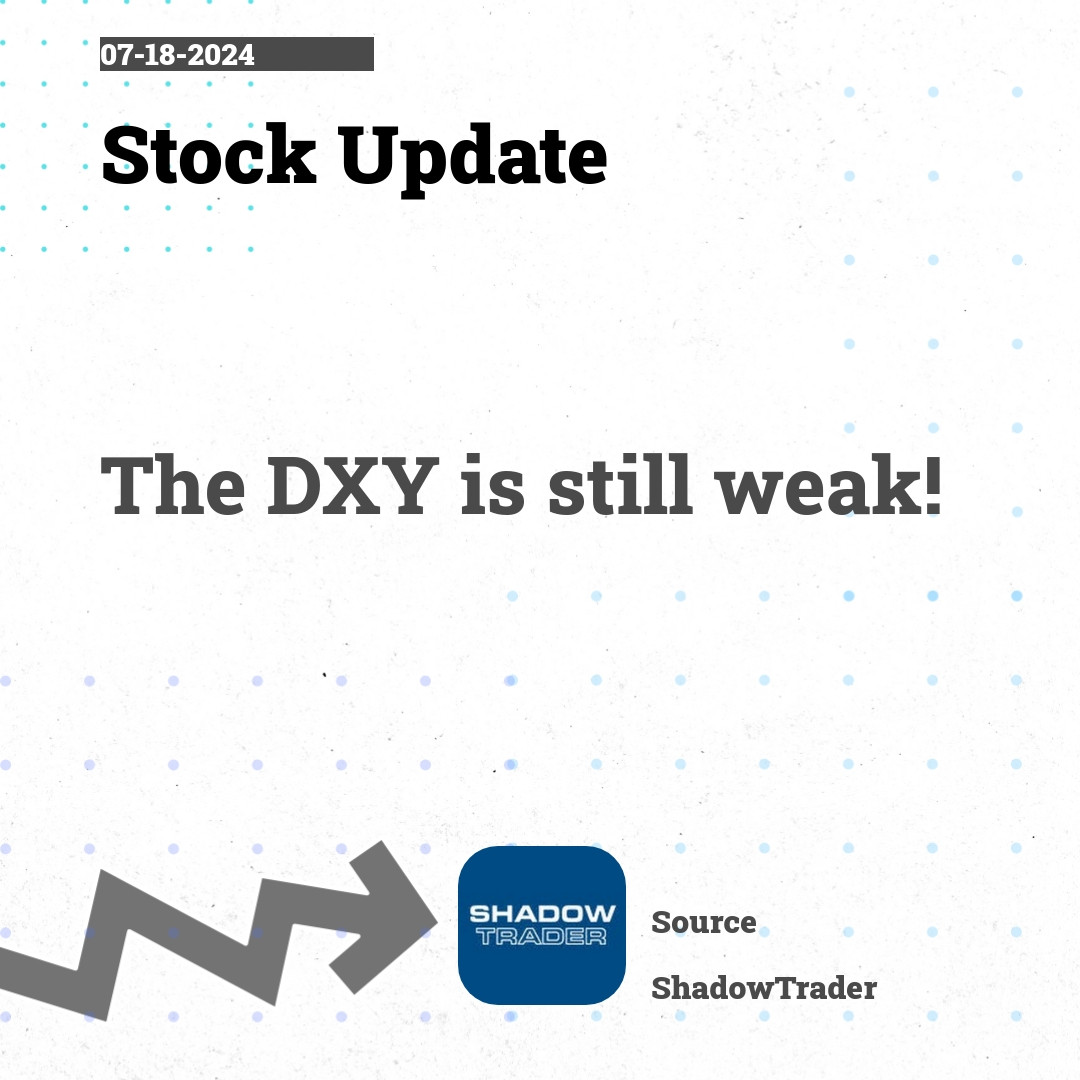 07-18-2024

Stock Update

The DXY is still weak!

SHADOW TRADER

Source

ShadowTrader